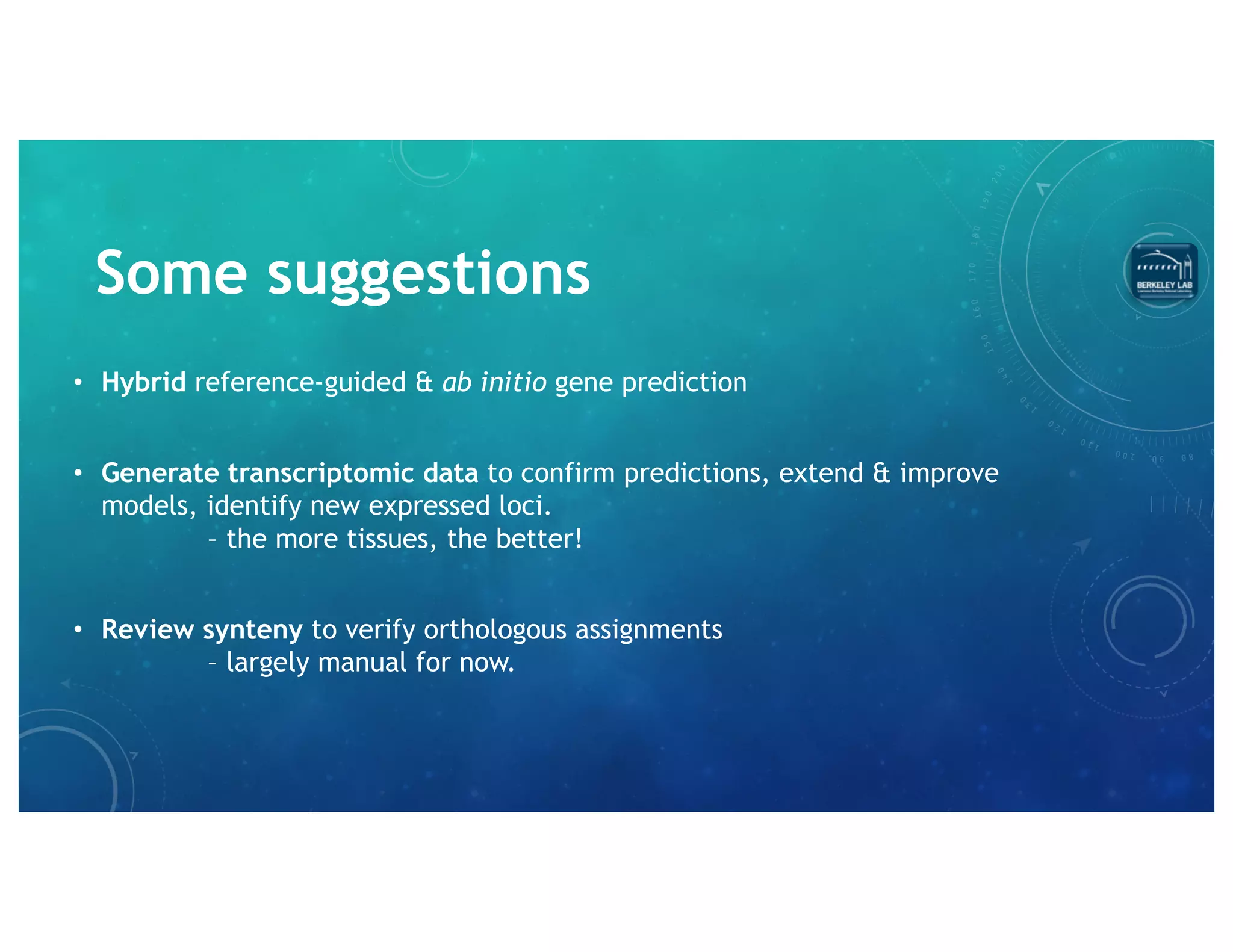 Some suggestions

BERKELEY LAB

• Hybrid reference-guided & ab initio gene prediction

• Generate transcriptomic data to confirm predictions, extend & improve models, identify new expressed loci.
– the more tissues, the better!

• Review synteny to verify orthologous assignments
– largely manual for now.